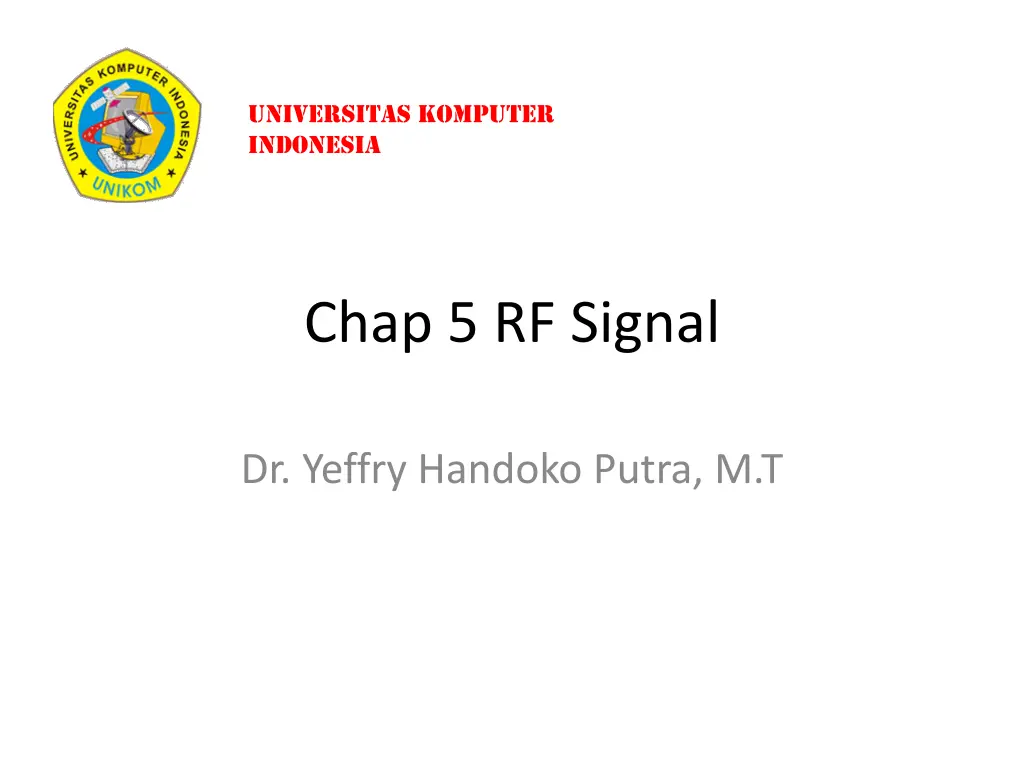 UNIVERSITAS KOMPUTER INDONESIA

UNIKOM

UNIVERSITAS KOMPUTER INDONESIA

Chap 5 RF Signal

Dr. Yeffry Handoko Putra, M.T